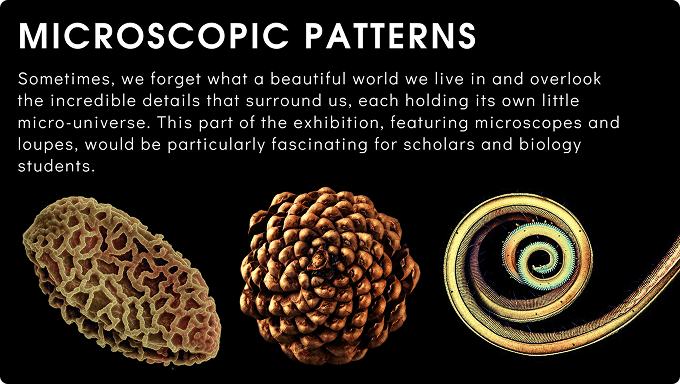 MICROSCOPIC PATTERNS

Sometimes, we forget what a beautiful world we live in and overlook the incredible details that surround us, each holding its own little micro-universe. This part of the exhibition, featuring microscopes and loupes, would be particularly fascinating for scholars and biology students.